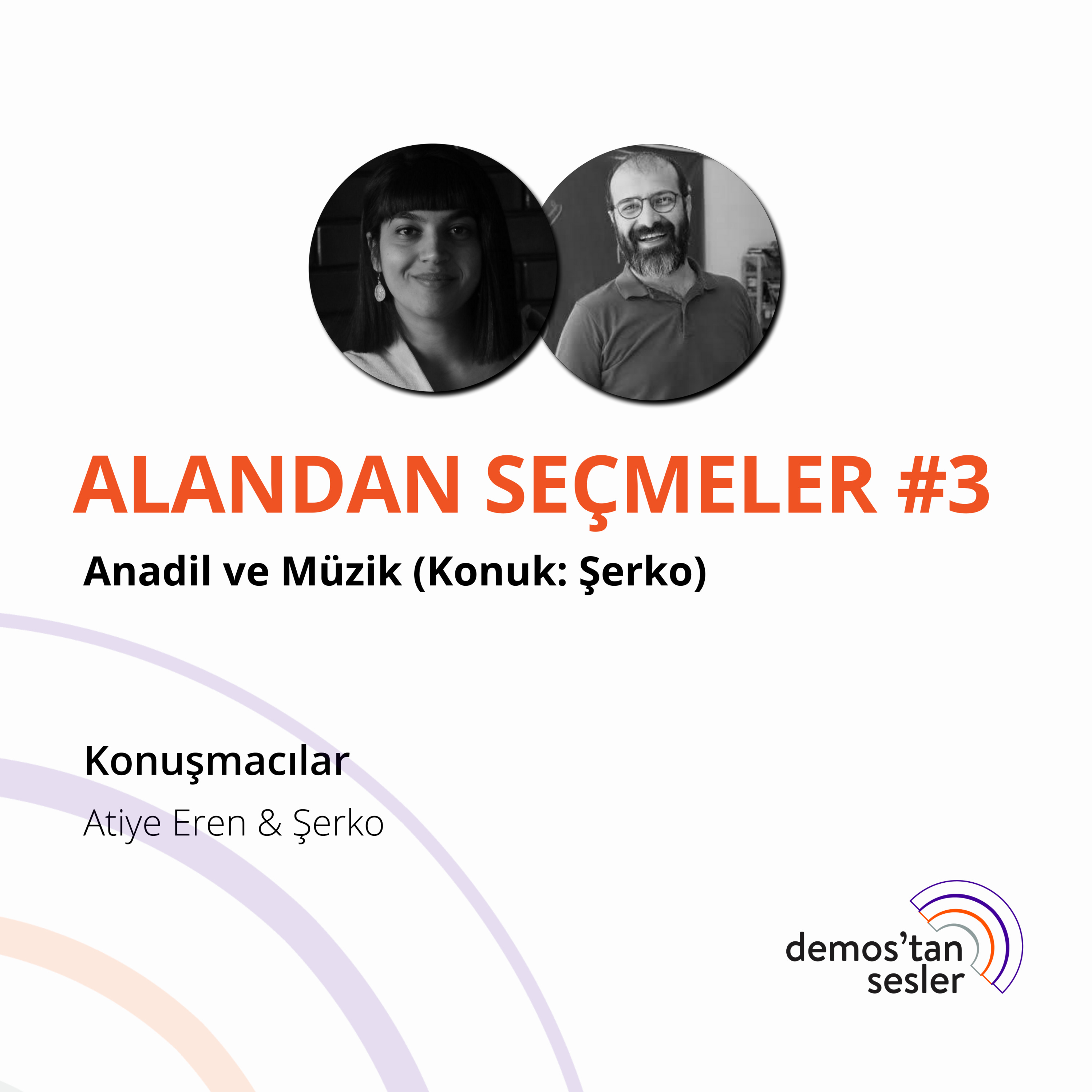 ALANDAN SEÇMELER #3

Anadil ve Müzik (Konuk: Şerko)

Konuşmacılar

Atiye Eren & Şerko

demos'tan sesler